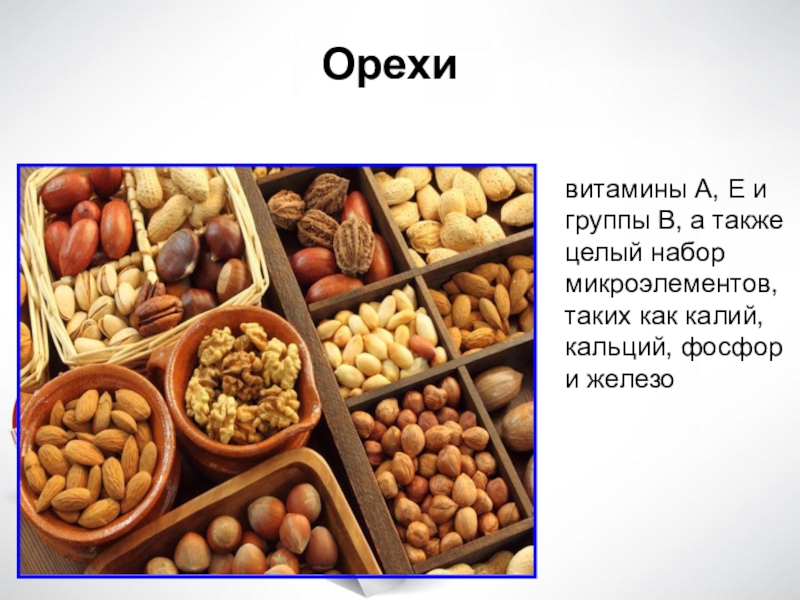 Орехи

витамины А, Е и группы В, а также целый набор микроэлементов, таких как калий, кальций, фосфор и железо